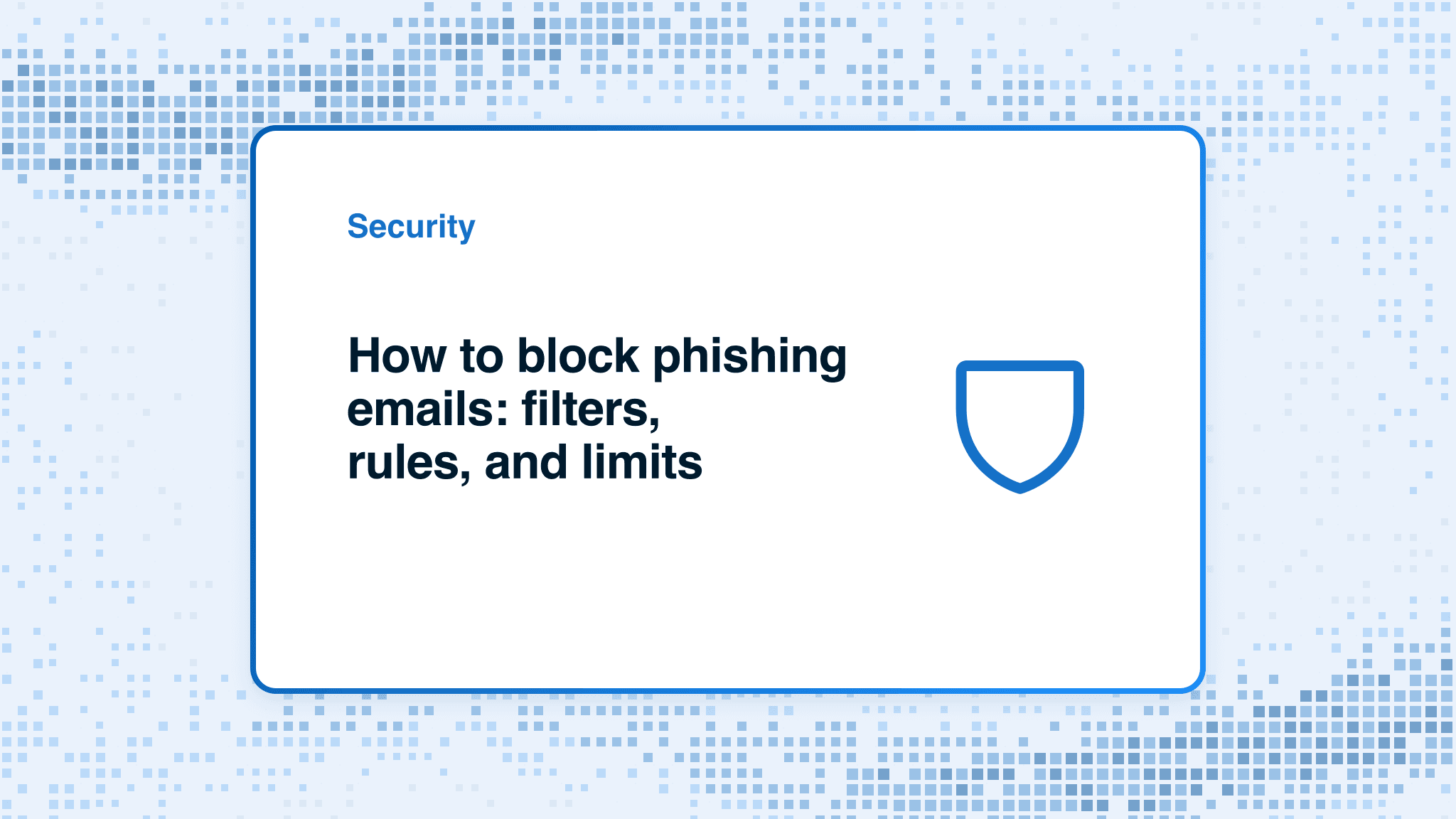 Security

How to block phishing emails: filters, rules, and limits